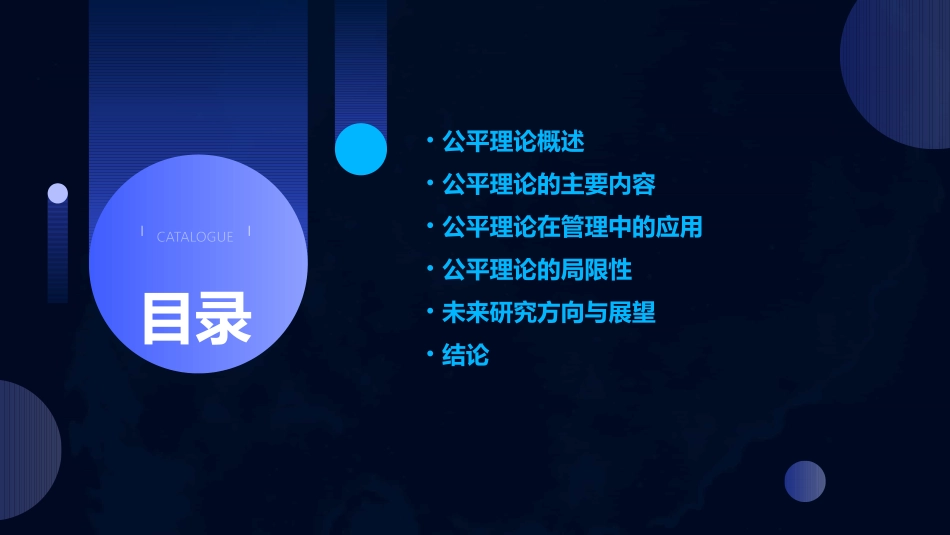 CATALOGUE

目录

• 公平理论概述
• 公平理论的主要内容
• 公平理论在管理中的应用
• 公平理论的局限性
• 未来研究方向与展望
• 结论